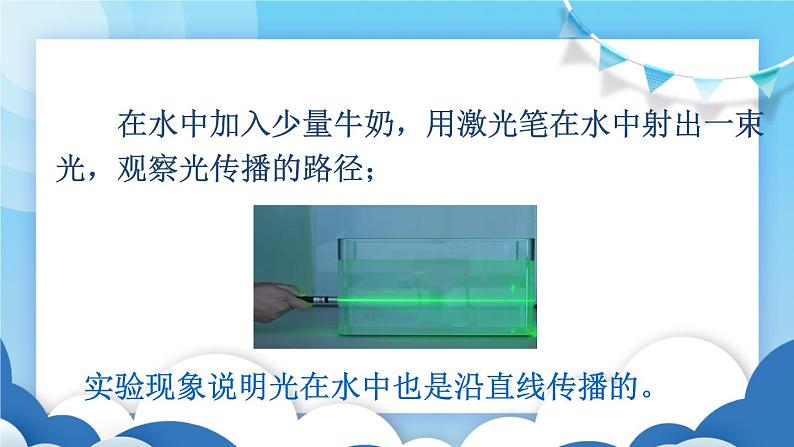 在水中加入少量牛奶，用激光笔在水中射出一束光，观察光传播的路径；

实验现象说明光在水中也是沿直线传播的。